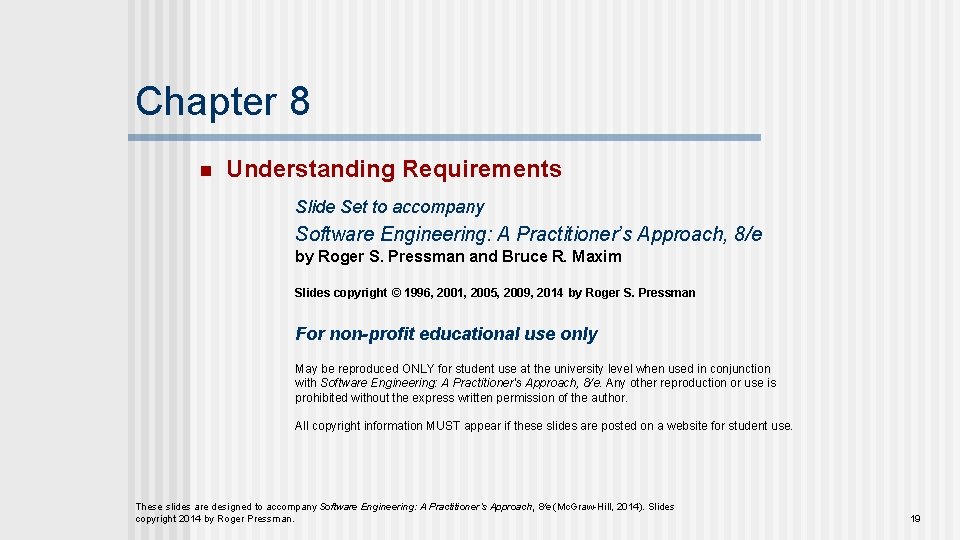 Chapter 8

n Understanding Requirements

Slide Set to accompany

Software Engineering: A Practitioner's Approach, 8/e

by Roger S. Pressman and Bruce R. Maxim

Slides copyright © 1996, 2001, 2005, 2009, 2014 by Roger S. Pressman

For non-profit educational use only

May be reproduced ONLY for student use at the university level when used in conjunction with Software Engineering: A Practitioner's Approach, 8/e. Any other reproduction or use is prohibited without the express written permission of the author.

All copyright information MUST appear if these slides are posted on a website for student use.

These slides are designed to accompany Software Engineering: A Practitioner's Approach, 8/e (McGraw-Hill, 2014). Slides copyright 2014 by Roger Pressman.

19